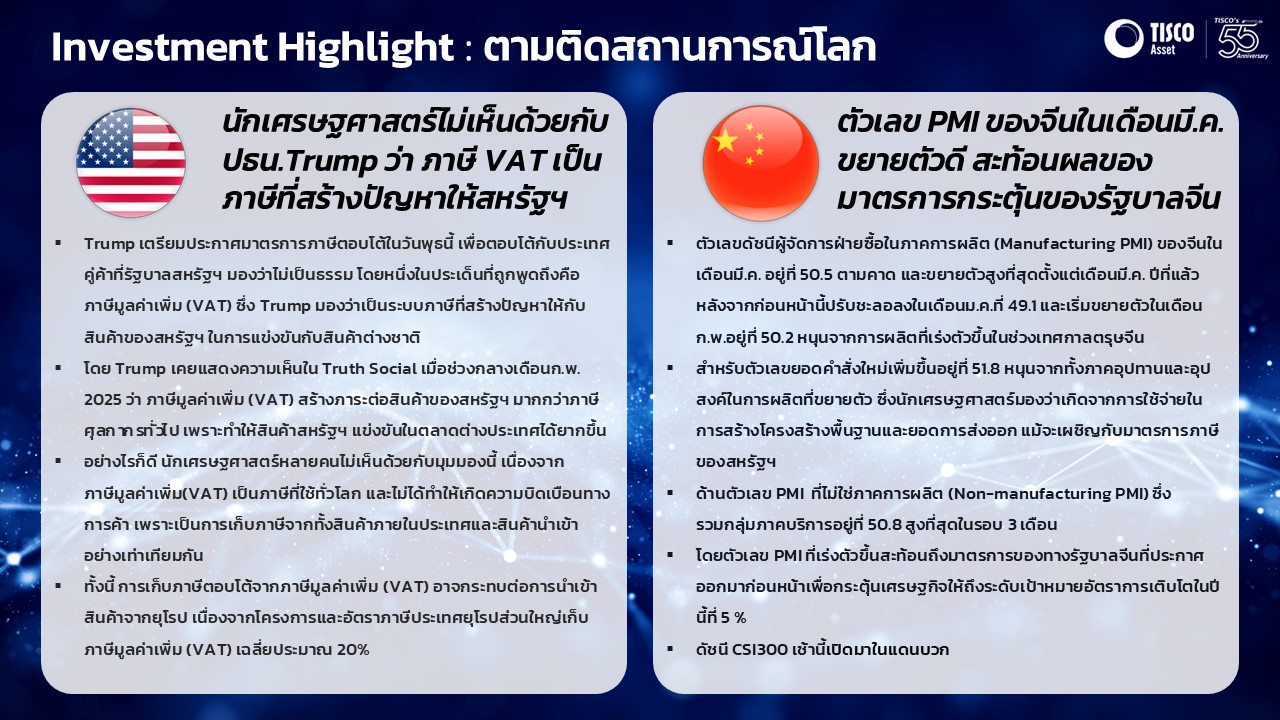 Investment Highlight : ตามติดสถานการณ์โลก

TISCO Asset

TISCO's 55 Anniversary

นักเศรษฐศาสตร์ไม่เห็นด้วยกับ ปธน.Trump ว่า ภาษี VAT เป็นภาษีที่สร้างปัญหาให้สหรัฐฯ

▪ Trump เตรียมประกาศมาตรการภาษีตอบโต้ในวันพุธนี้ เพื่อตอบโต้กับประเทศคู่ค้าที่รัฐบาลสหรัฐฯ มองว่าไม่เป็นธรรม โดยหนึ่งในประเด็นที่ถูกพูดถึงคือ ภาษีมูลค่าเพิ่ม (VAT) ซึ่ง Trump มองว่าเป็นระบบภาษีที่สร้างปัญหาให้กับสินค้าของสหรัฐฯ ในการแข่งขันกับสินค้าต่างชาติ

▪ โดย Trump เคยแสดงความเห็นใน Truth Social เมื่อช่วงกลางเดือนก.พ. 2025 ว่า ภาษีมูลค่าเพิ่ม (VAT) สร้างภาระต่อสินค้าของสหรัฐฯ มากกว่าภาษีศุลกากรทั่วไป เพราะทำให้สินค้าสหรัฐฯ แข่งขันในตลาดต่างประเทศได้ยากขึ้น

▪ อย่างไรก็ดี นักเศรษฐศาสตร์หลายคนไม่เห็นด้วยกับมุมมองนี้ เนื่องจากภาษีมูลค่าเพิ่ม(VAT) เป็นภาษีที่ใช้ทั่วโลก และไม่ได้ทำให้เกิดความบิดเบือนทางการค้า เพราะเป็นการเก็บภาษีจากทั้งสินค้าภายในประเทศและสินค้านำเข้าอย่างเท่าเทียมกัน

▪ ทั้งนี้ การเก็บภาษีตอบโต้จากภาษีมูลค่าเพิ่ม (VAT) อาจกระทบต่อการนำเข้าสินค้าจากยุโรป เนื่องจากโครงการและอัตราภาษีประเทศยุโรปส่วนใหญ่เก็บภาษีมูลค่าเพิ่ม (VAT) เฉลี่ยประมาณ 20%

ตัวเลข PMI ของจีนในเดือนมี.ค. ขยายตัวดี สะท้อนผลของมาตรการกระตุ้นของรัฐบาลจีน

▪ ตัวเลขดัชนีผู้จัดการฝ่ายซื้อในภาคการผลิต (Manufacturing PMI) ของจีนในเดือนมี.ค. อยู่ที่ 50.5 ตามคาด และขยายตัวสูงที่สุดตั้งแต่เดือนมี.ค. ปีที่แล้ว หลังจากก่อนหน้านี้ปรับชะลอลงในเดือนม.ค.ที่ 49.1 และเริ่มขยายตัวในเดือนก.พ.อยู่ที่ 50.2 หนุนจากการผลิตที่เร่งตัวขึ้นในช่วงเทศกาลตรุษจีน

▪ สำหรับตัวเลขยอดคำสั่งใหม่เพิ่มขึ้นอยู่ที่ 51.8 หนุนจากทั้งภาคอุปทานและอุปสงค์ในการผลิตที่ขยายตัว ซึ่งนักเศรษฐศาสตร์มองว่าเกิดจากการใช้จ่ายในการสร้างโครงสร้างพื้นฐานและยอดการส่งออก แม้จะเผชิญกับมาตรการภาษีของสหรัฐฯ

▪ ด้านตัวเลข PMI ที่ไม่ใช่ภาคการผลิต (Non-manufacturing PMI) ซึ่งรวมกลุ่มภาคบริการอยู่ที่ 50.8 สูงที่สุดในรอบ 3 เดือน

▪ โดยตัวเลข PMI ที่เร่งตัวขึ้นสะท้อนถึงมาตรการของทางรัฐบาลจีนที่ประกาศออกมาก่อนหน้าเพื่อกระตุ้นเศรษฐกิจให้ถึงระดับเป้าหมายอัตราการเติบโตในปีนี้ที่ 5 %

▪ ดัชนี CSI300 เช้านี้เปิดมาในแดนบวก